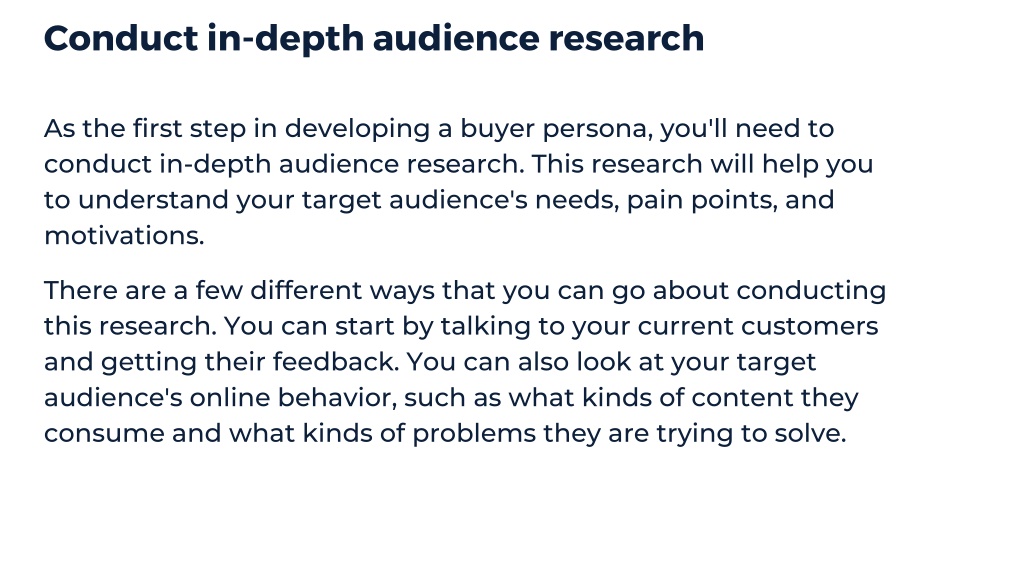 Conduct in-depth audience research

As the first step in developing a buyer persona, you'll need to conduct in-depth audience research. This research will help you to understand your target audience's needs, pain points, and motivations.

There are a few different ways that you can go about conducting this research. You can start by talking to your current customers and getting their feedback. You can also look at your target audience's online behavior, such as what kinds of content they consume and what kinds of problems they are trying to solve.